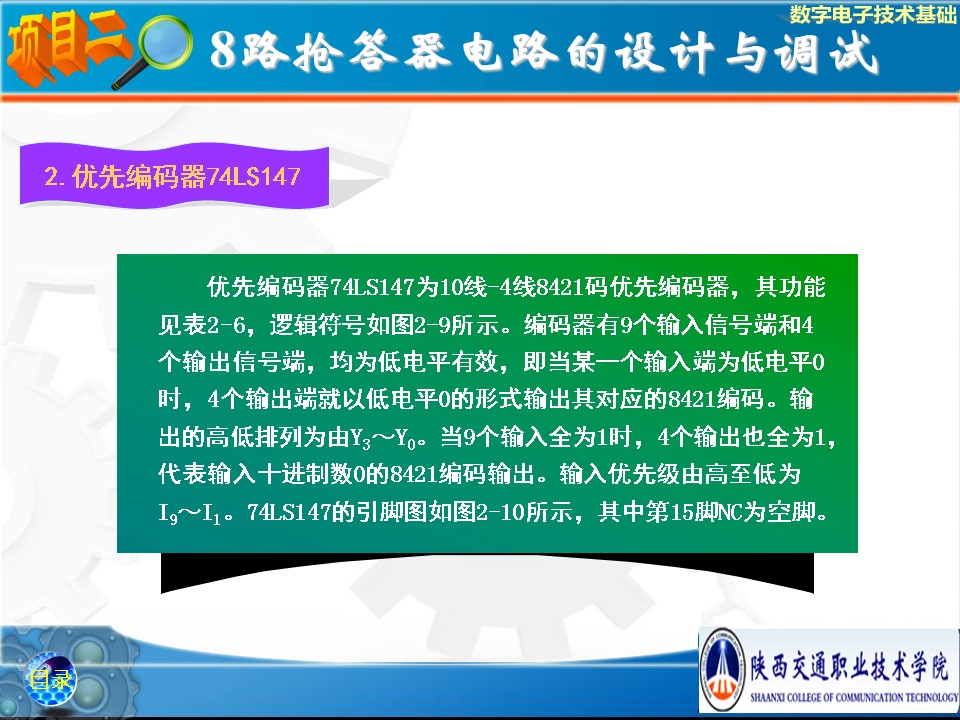 数字电子技术基础

项目二 8路抢答器电路的设计与调试

2. 优先编码器74LS147

优先编码器74LS147为10线-4线8421码优先编码器，其功能见表2-6，逻辑符号如图2-9所示。编码器有9个输入信号端和4个输出信号端，均为低电平有效，即当某一个输入端为低电平0时，4个输出端就以低电平0的形式输出其对应的8421编码。输出的高低排列为由$Y_3$～$Y_0$。当9个输入全为1时，4个输出也全为1，代表输入十进制数0的8421编码输出。输入优先级由高至低为$I_9$～$I_1$。74LS147的引脚图如图2-10所示，其中第15脚NC为空脚。

目录

陕西交通职业技术学院
SHAANXI COLLEGE OF COMMUNICATION TECHNOLOGY